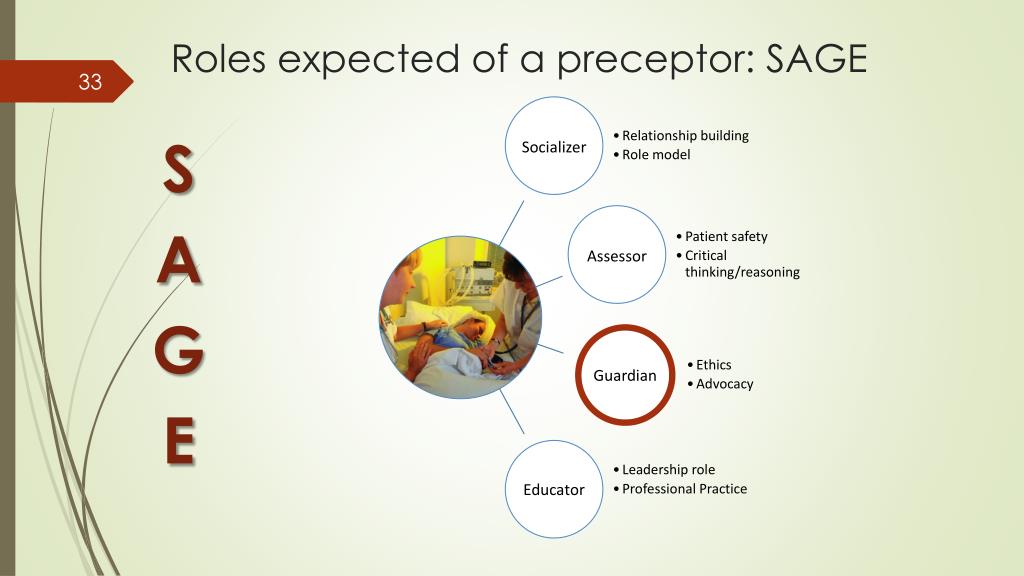 33

Roles expected of a preceptor: SAGE

S
A
G
E

Socializer
• Relationship building
• Role model

Assessor
• Patient safety
• Critical thinking/reasoning

Guardian
• Ethics
• Advocacy

Educator
• Leadership role
• Professional Practice